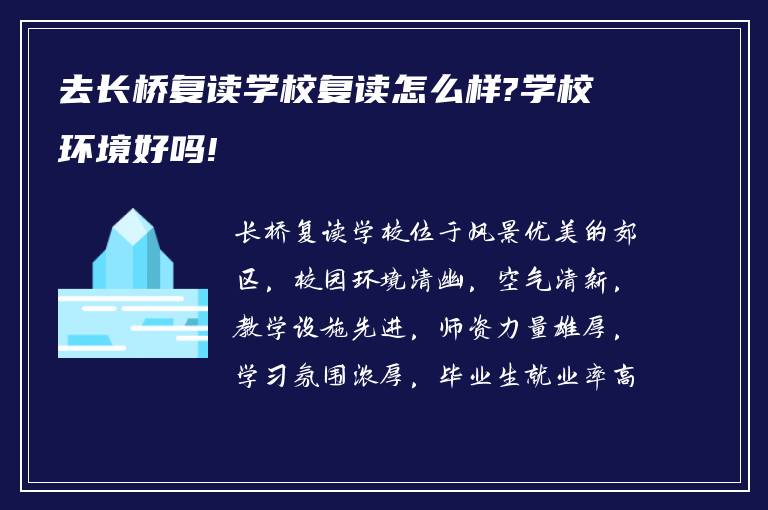 去长桥复读学校复读怎么样?学校环境好吗!

长桥复读学校位于风景优美的郊区，校园环境清幽，空气清新，教学设施先进，师资力量雄厚，学习氛围浓厚，毕业生就业率高